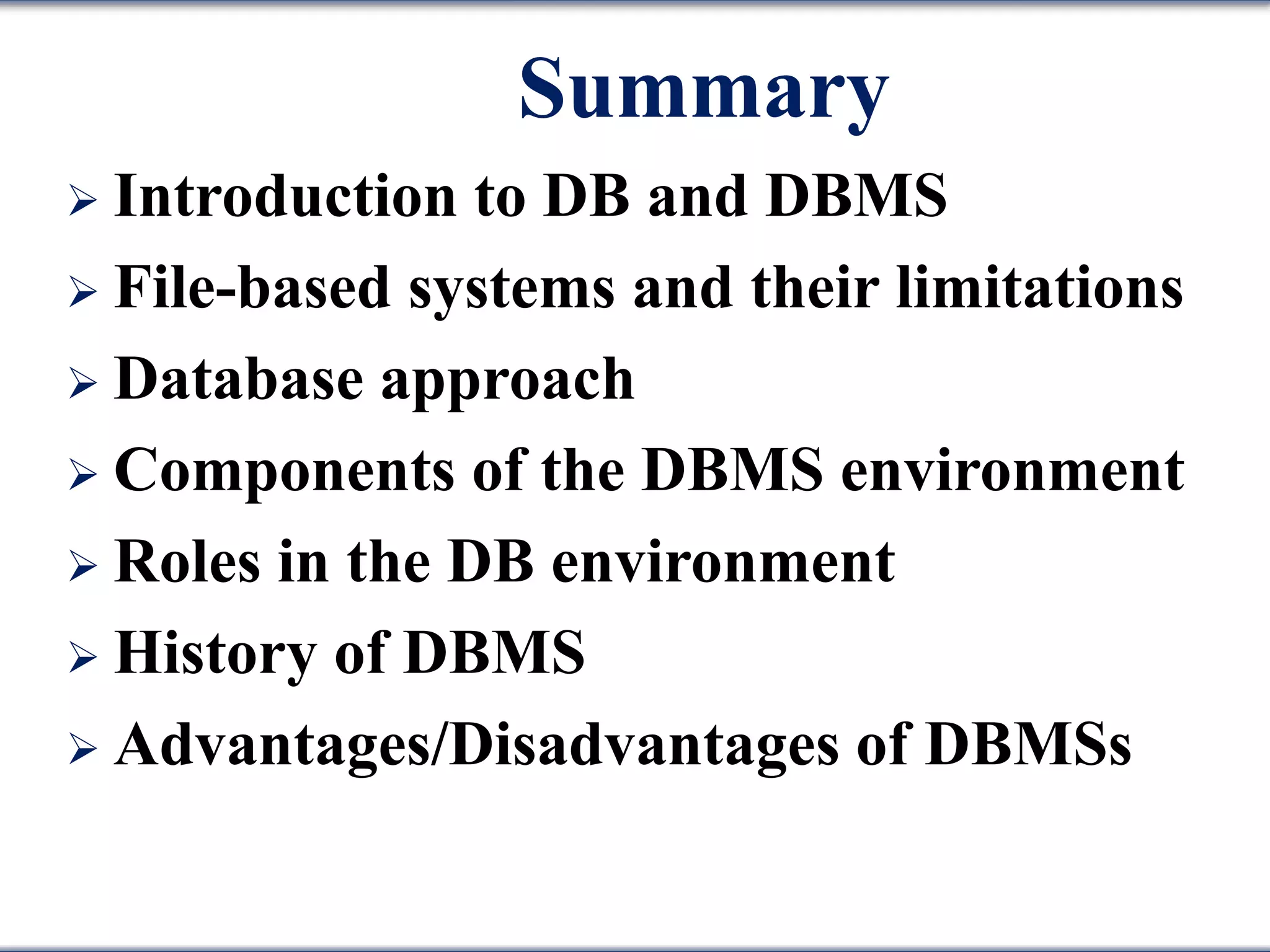 Summary

➢ Introduction to DB and DBMS
➢ File-based systems and their limitations
➢ Database approach
➢ Components of the DBMS environment
➢ Roles in the DB environment
➢ History of DBMS
➢ Advantages/Disadvantages of DBMSs